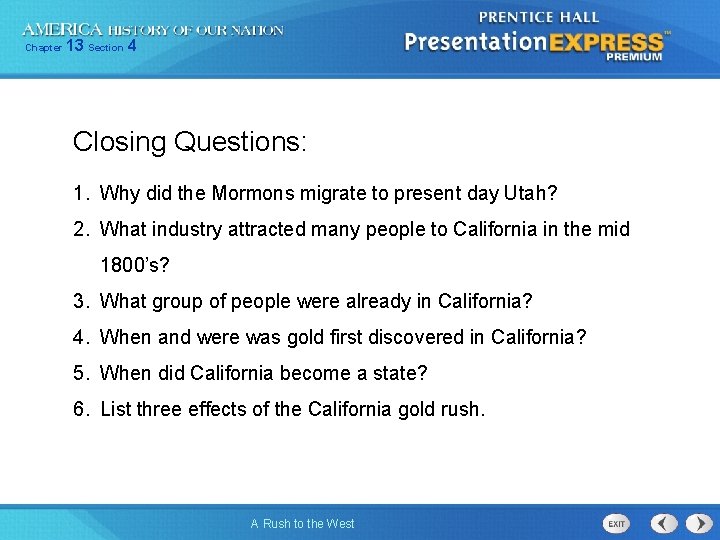 AMERICA HISTORY OF OUR NATION
Chapter 13 Section 4

PRENTICE HALL
PresentationEXPRESS™
PREMIUM

Closing Questions:

1. Why did the Mormons migrate to present day Utah?
2. What industry attracted many people to California in the mid 1800's?
3. What group of people were already in California?
4. When and were was gold first discovered in California?
5. When did California become a state?
6. List three effects of the California gold rush.

A Rush to the West

EXIT